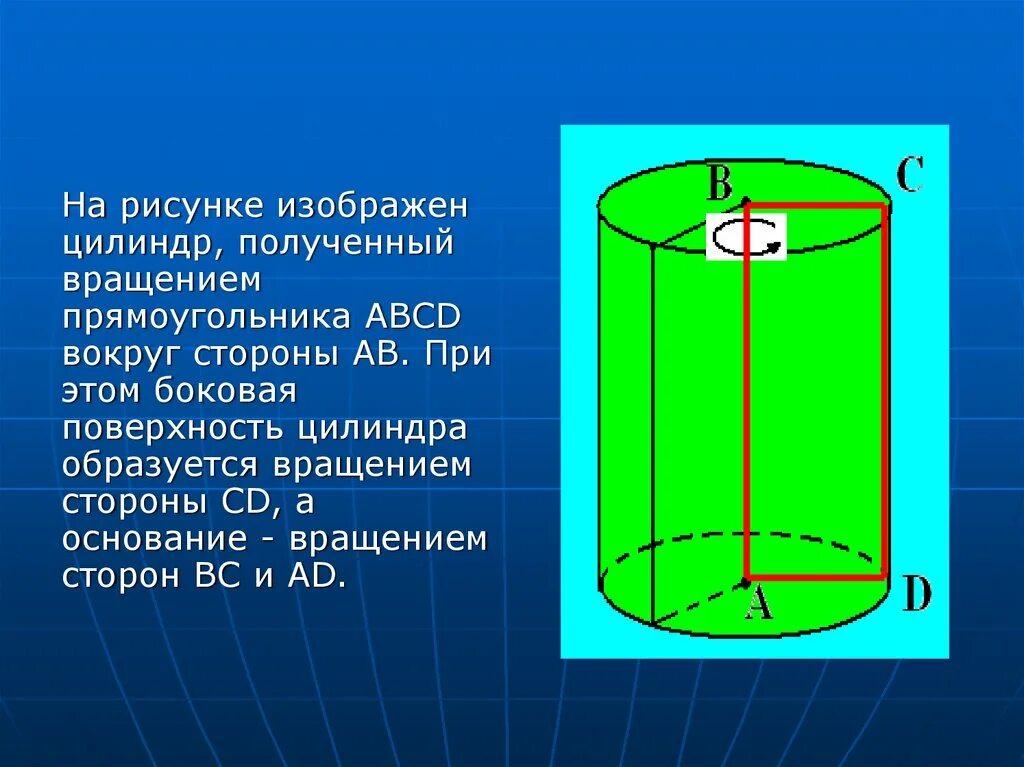 На рисунке изображен цилиндр, полученный вращением прямоугольника ABCD вокруг стороны AB. При этом боковая поверхность цилиндра образуется вращением стороны CD, а основание - вращением сторон BC и AD.

B

C

A

D